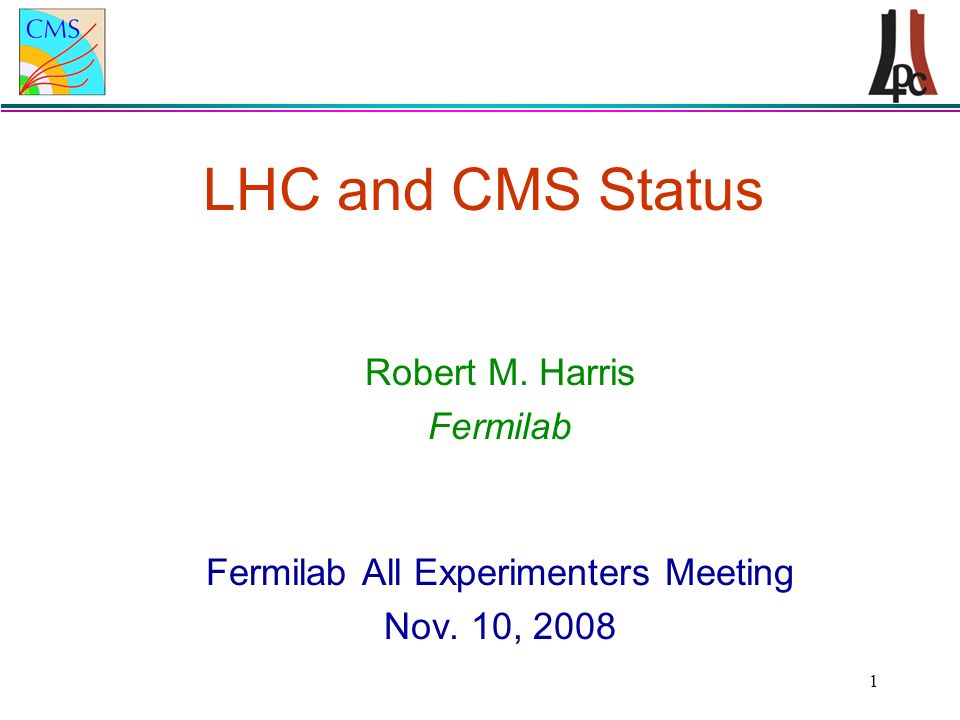 CMS

LPC

LHC and CMS Status

Robert M. Harris
Fermilab

Fermilab All Experimenters Meeting
Nov. 10, 2008

1